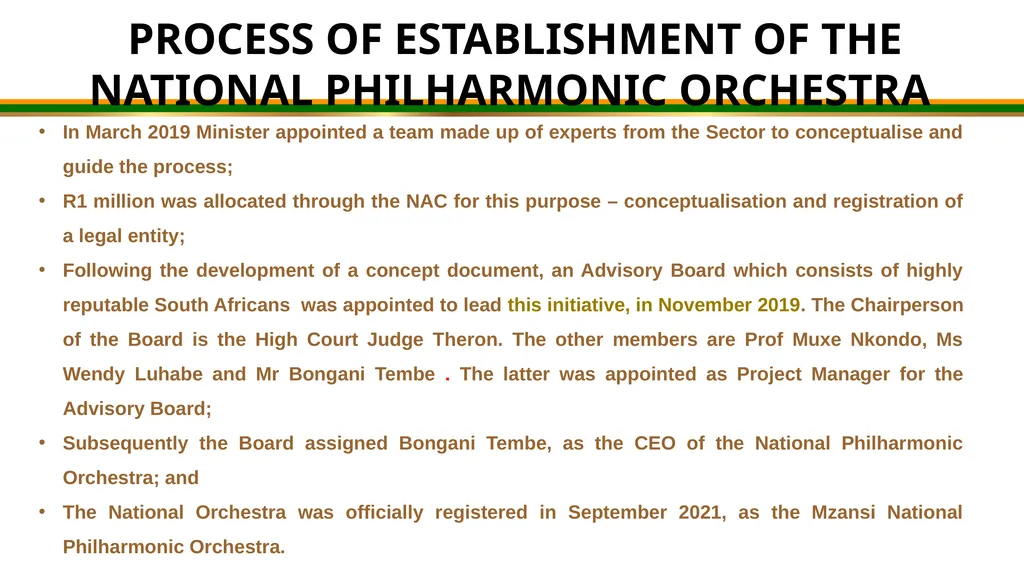 PROCESS OF ESTABLISHMENT OF THE NATIONAL PHILHARMONIC ORCHESTRA

• In March 2019 Minister appointed a team made up of experts from the Sector to conceptualise and guide the process;

• R1 million was allocated through the NAC for this purpose – conceptualisation and registration of a legal entity;

• Following the development of a concept document, an Advisory Board which consists of highly reputable South Africans was appointed to lead this initiative, in November 2019. The Chairperson of the Board is the High Court Judge Theron. The other members are Prof Muxe Nkondo, Ms Wendy Luhabe and Mr Bongani Tembe . The latter was appointed as Project Manager for the Advisory Board;

• Subsequently the Board assigned Bongani Tembe, as the CEO of the National Philharmonic Orchestra; and

• The National Orchestra was officially registered in September 2021, as the Mzansi National Philharmonic Orchestra.